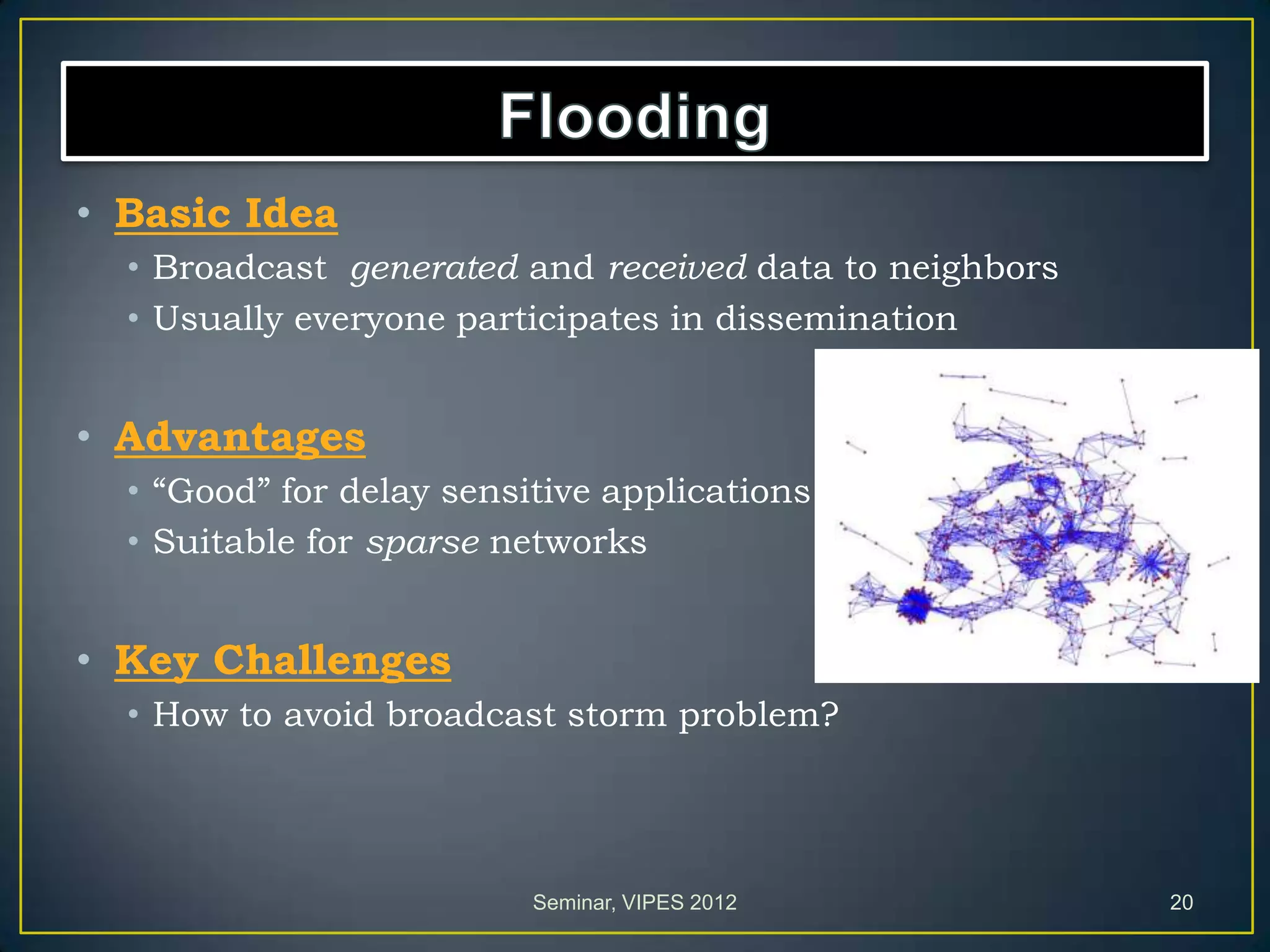 Flooding

• Basic Idea
  • Broadcast generated and received data to neighbors
  • Usually everyone participates in dissemination

• Advantages
  • “Good” for delay sensitive applications
  • Suitable for sparse networks

• Key Challenges
  • How to avoid broadcast storm problem?

Seminar, VIPES 2012

20